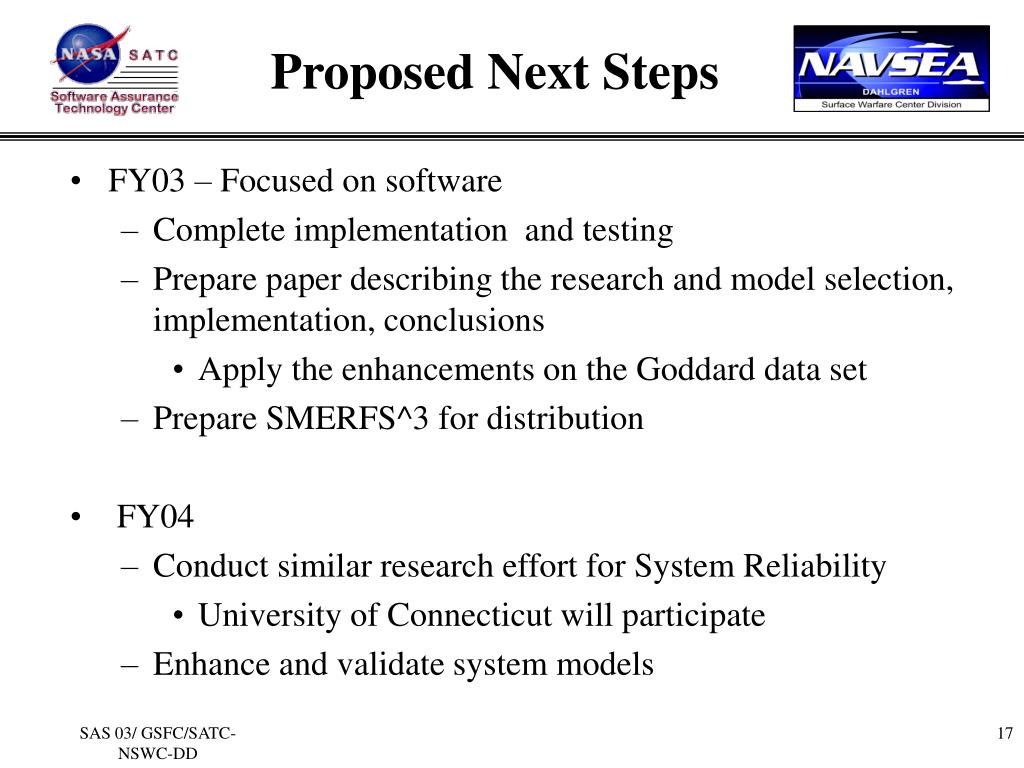 NASA SATC
Software Assurance Technology Center

Proposed Next Steps

NAVSEA
DAHLGREN
Surface Warfare Center Division

• FY03 – Focused on software
– Complete implementation and testing
– Prepare paper describing the research and model selection, implementation, conclusions
• Apply the enhancements on the Goddard data set
– Prepare SMERFS^3 for distribution

• FY04
– Conduct similar research effort for System Reliability
• University of Connecticut will participate
– Enhance and validate system models

SAS 03/ GSFC/SATC-NSWC-DD

17